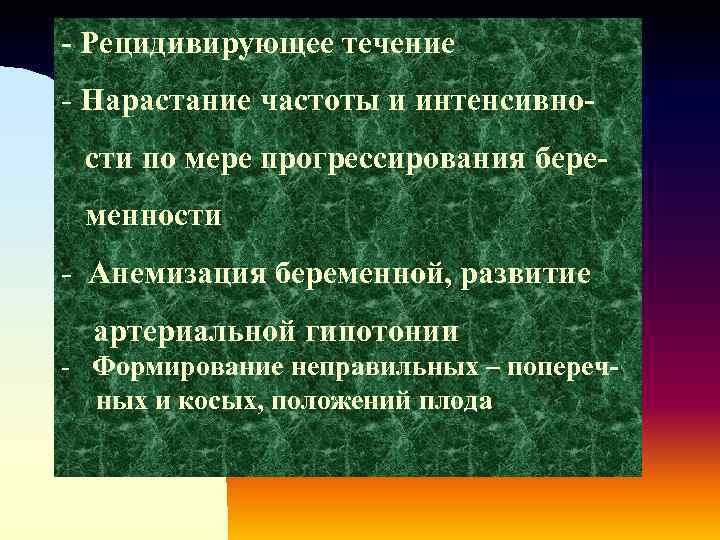 - Рецидивирующее течение

- Нарастание частоты и интенсивности по мере прогрессирования беременности

- Анемизация беременной, развитие артериальной гипотонии

- Формирование неправильных – поперечных и косых, положений плода